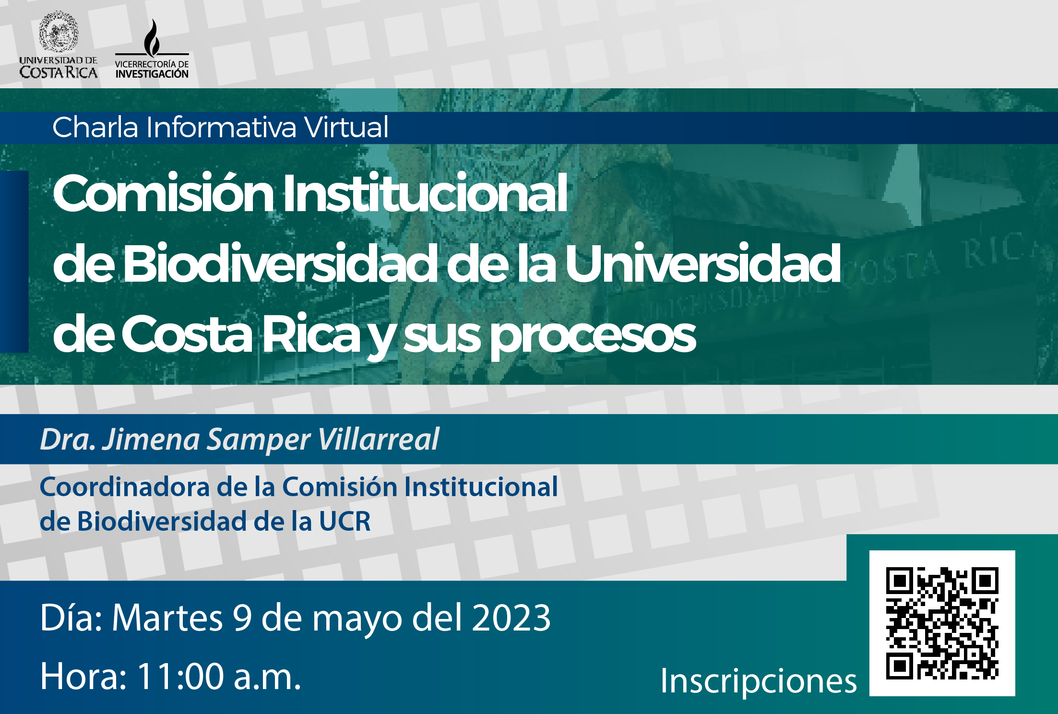 UNIVERSIDAD DE COSTA RICA

VICERRECTORÍA DE INVESTIGACIÓN

Charla Informativa Virtual

Comisión Institucional de Biodiversidad de la Universidad de Costa Rica y sus procesos

Dra. Jimena Samper Villarreal

Coordinadora de la Comisión Institucional de Biodiversidad de la UCR

Día: Martes 9 de mayo del 2023

Hora: 11:00 a.m.

Inscripciones